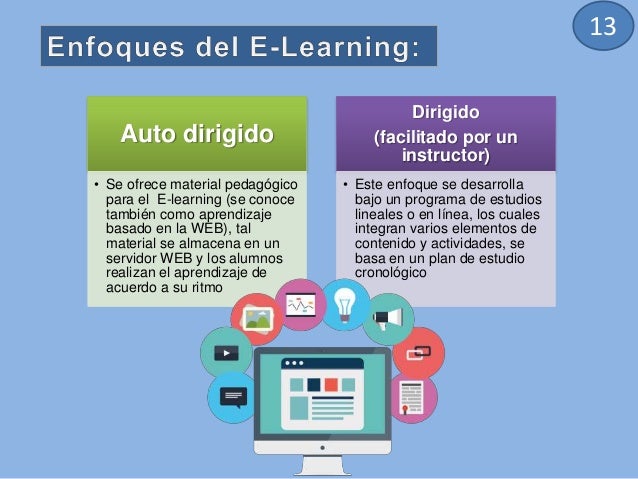 13

Enfoques del E-Learning:

Auto dirigido

• Se ofrece material pedagógico para el E-learning (se conoce también como aprendizaje basado en la WEB), tal material se almacena en un servidor WEB y los alumnos realizan el aprendizaje de acuerdo a su ritmo

Dirigido (facilitado por un instructor)

• Este enfoque se desarrolla bajo un programa de estudios lineales o en línea, los cuales integran varios elementos de contenido y actividades, se basa en un plan de estudio cronológico